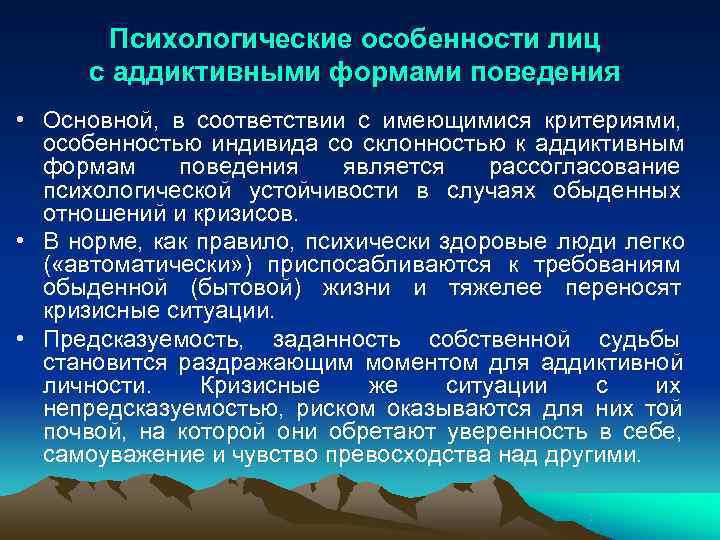 Психологические особенности лиц с аддиктивными формами поведения

• Основной, в соответствии с имеющимися критериями, особенностью индивида со склонностью к аддиктивным формам поведения является рассогласование психологической устойчивости в случаях обыденных отношений и кризисов.

• В норме, как правило, психически здоровые люди легко («автоматически») приспосабливаются к требованиям обыденной (бытовой) жизни и тяжелее переносят кризисные ситуации.

• Предсказуемость, заданность собственной судьбы становится раздражающим моментом для аддиктивной личности. Кризисные же ситуации с их непредсказуемостью, риском оказываются для них той почвой, на которой они обретают уверенность в себе, самоуважение и чувство превосходства над другими.